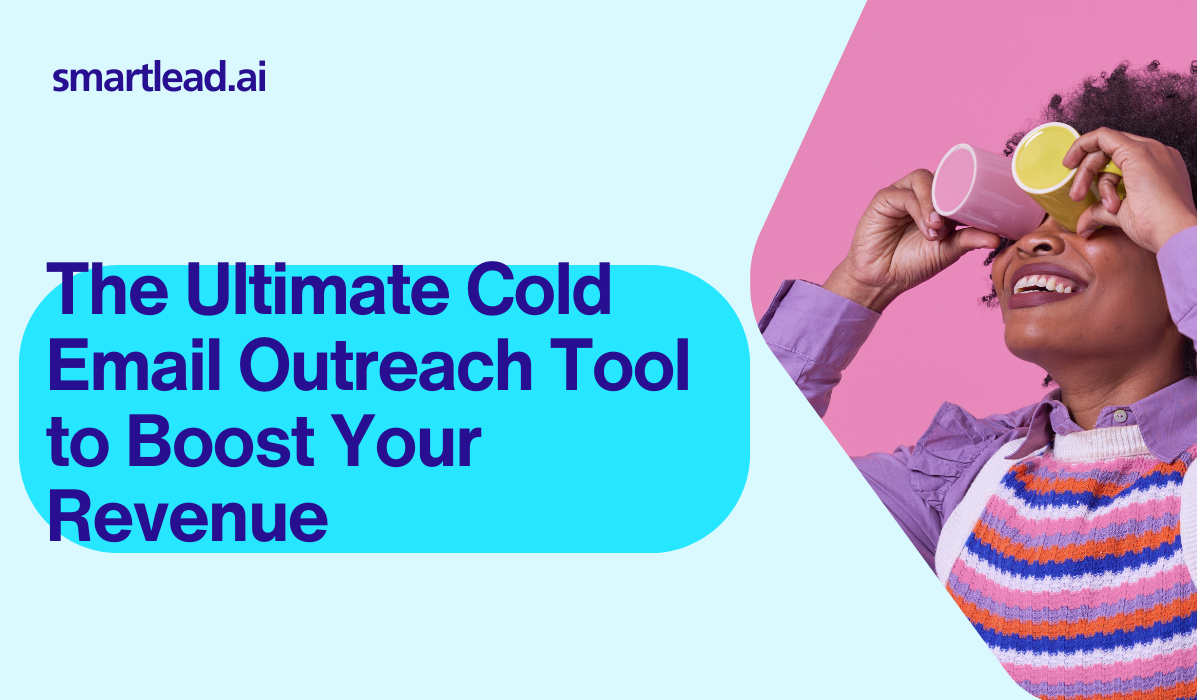 smartlead.ai

The Ultimate Cold Email Outreach Tool to Boost Your Revenue